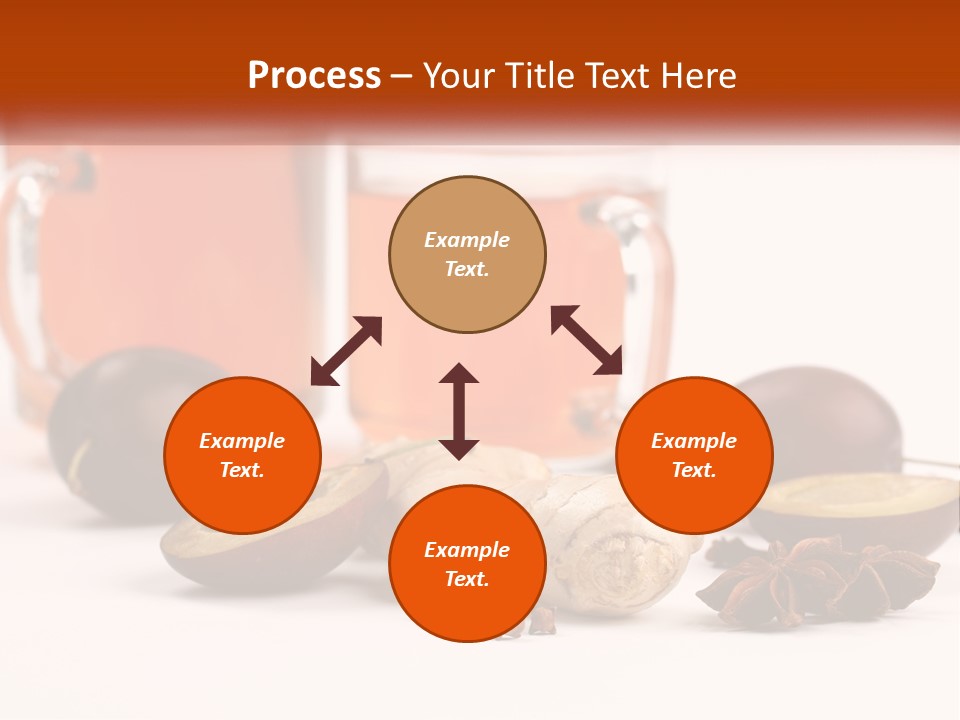 Process – Your Title Text Here

Example Text.

Example Text.

Example Text.

Example Text.